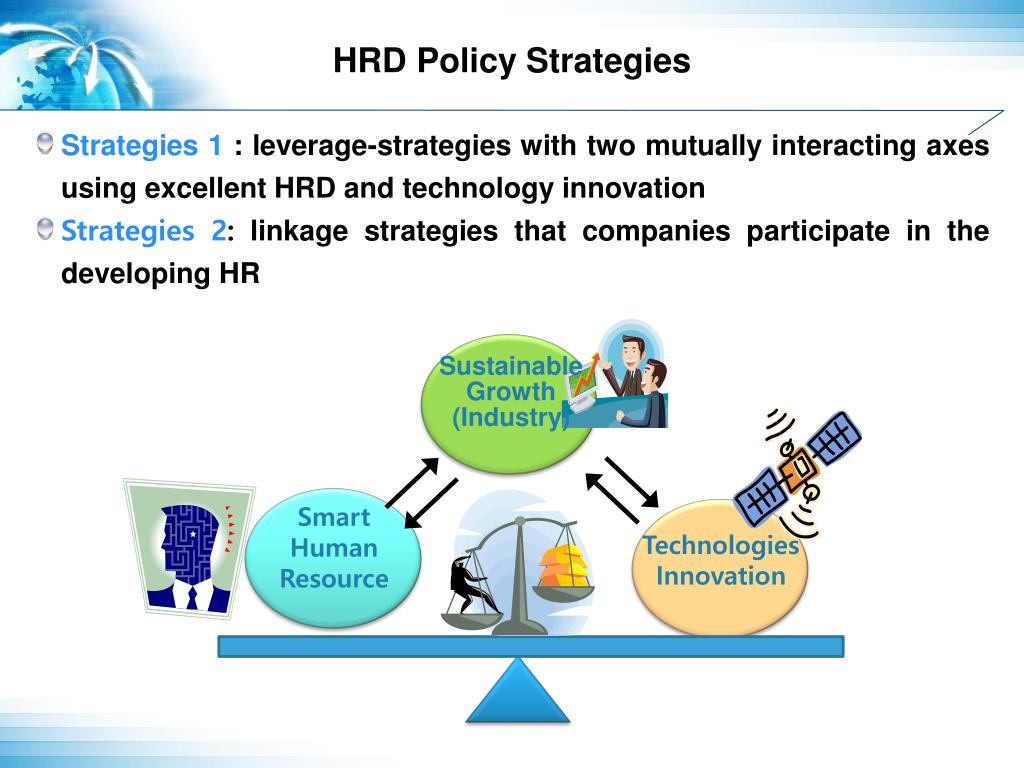 HRD Policy Strategies

Strategies 1 : leverage-strategies with two mutually interacting axes using excellent HRD and technology innovation

Strategies 2: linkage strategies that companies participate in the developing HR

Sustainable Growth (Industry)

Smart Human Resource

Technologies Innovation